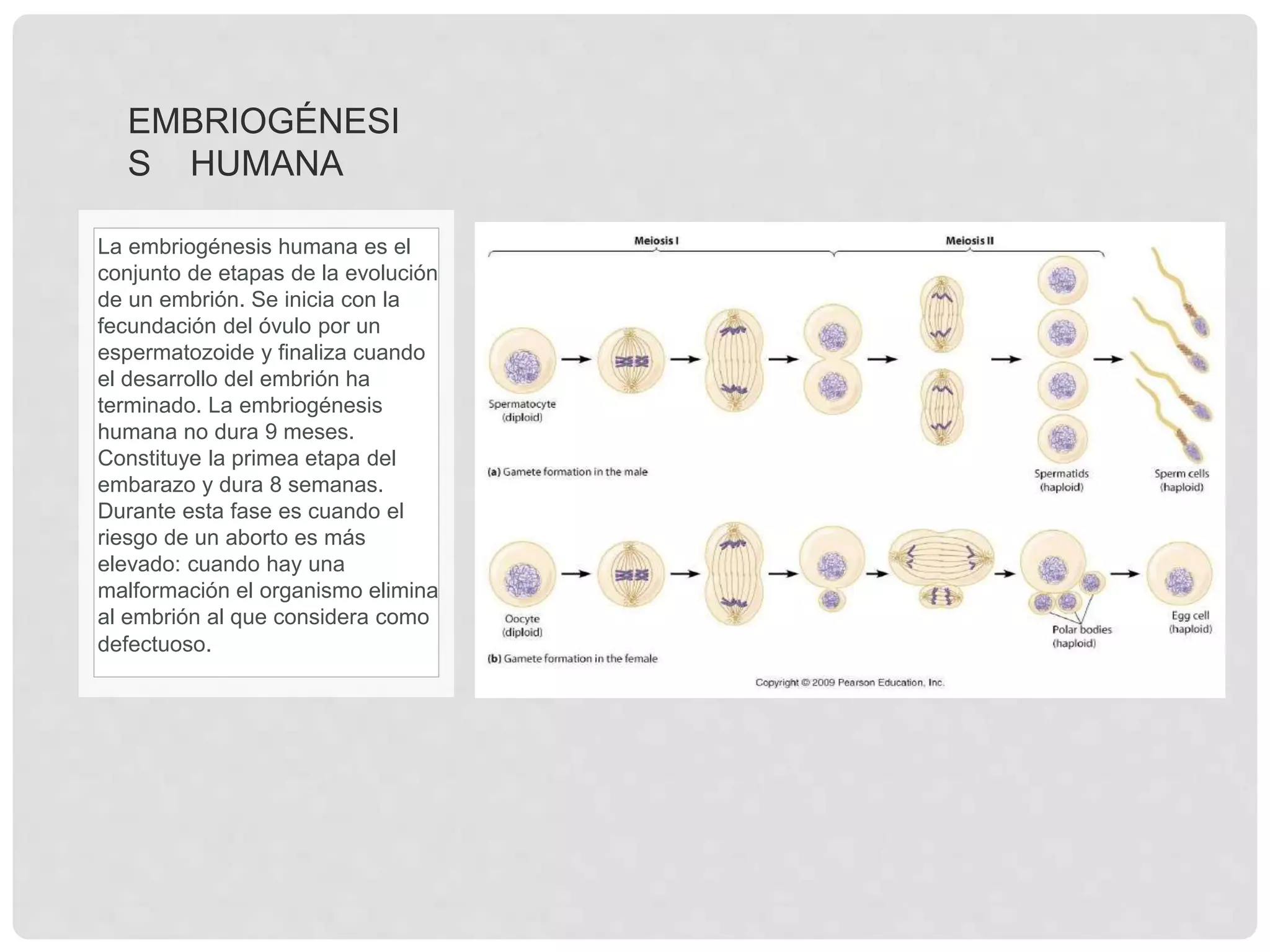 EMBRIOGÉNESI
S HUMANA

La embriogénesis humana es el conjunto de etapas de la evolución de un embrión. Se inicia con la fecundación del óvulo por un espermatozoide y finaliza cuando el desarrollo del embrión ha terminado. La embriogénesis humana no dura 9 meses. Constituye la primea etapa del embarazo y dura 8 semanas. Durante esta fase es cuando el riesgo de un aborto es más elevado: cuando hay una malformación el organismo elimina al embrión al que considera como defectuoso.

Meiosis I

Meiosis II

Spermatocyte (diploid)

(a) Gamete formation in the male

Spermatids (haploid)

Sperm cells (haploid)

Oocyte (diploid)

Polar bodies (haploid)

Egg cell (haploid)

(b) Gamete formation in the female

Copyright © 2009 Pearson Education, Inc.